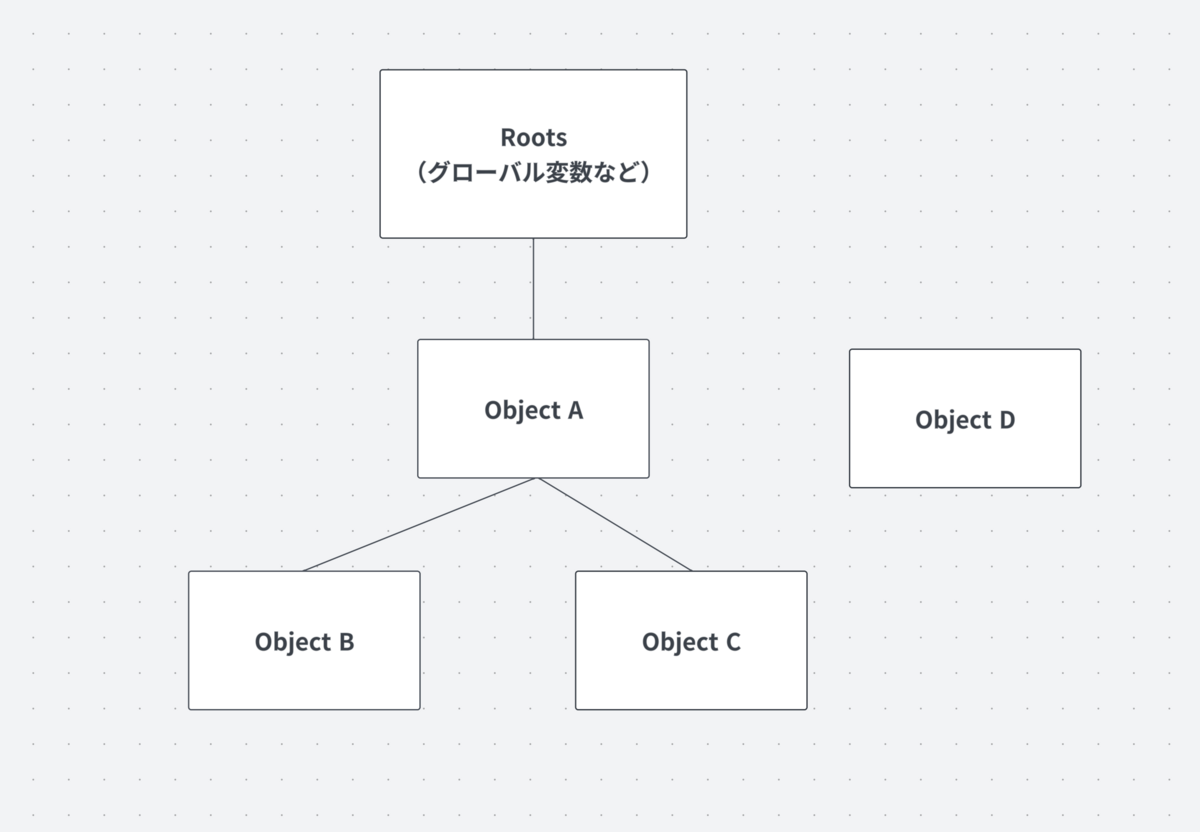 Roots
（グローバル変数など）

Object A

Object D

Object B

Object C